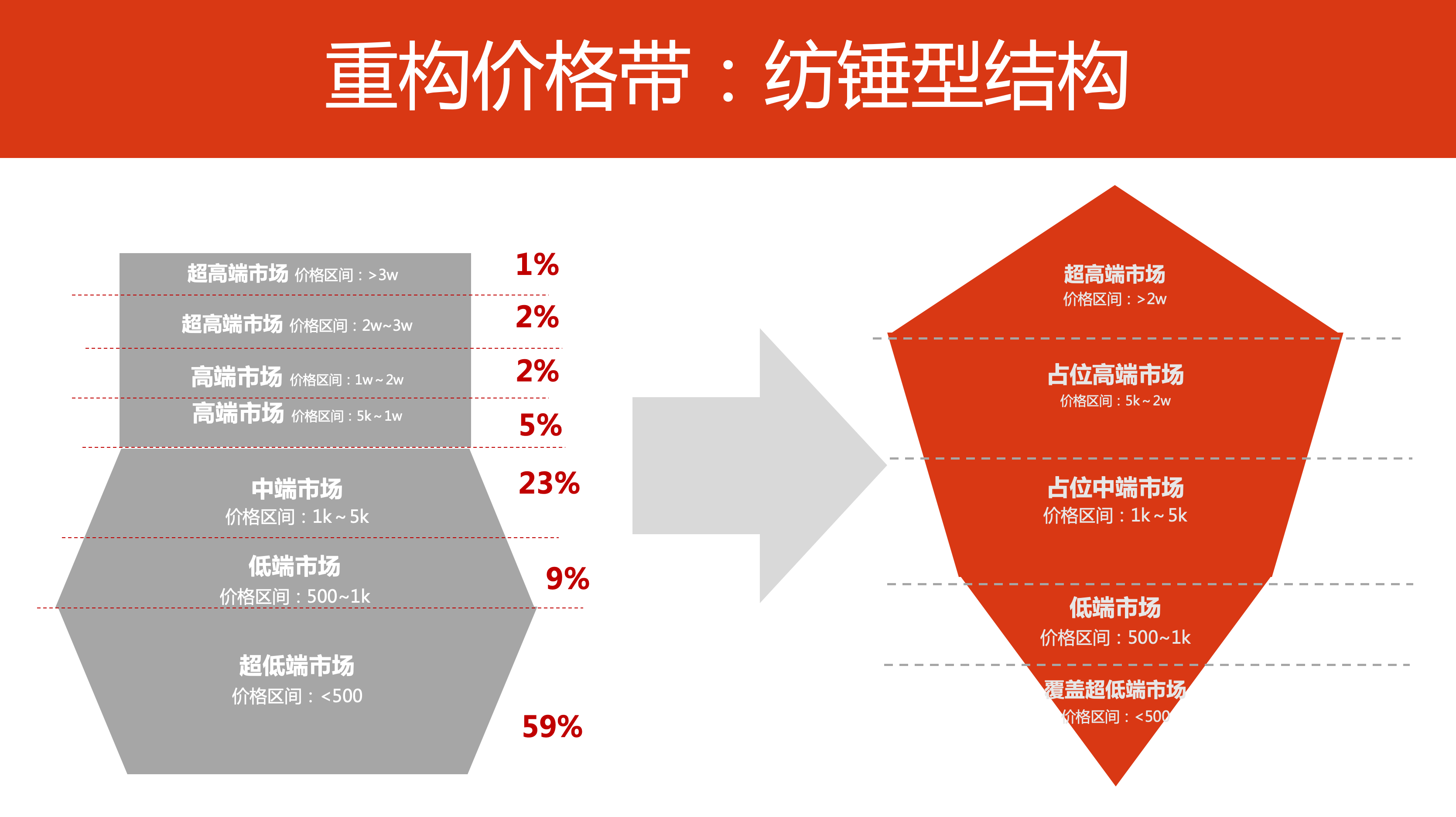 重构价格带：纺锤型结构

超高端市场 价格区间：>3w
1%

超高端市场 价格区间：2w~3w
2%

高端市场 价格区间：1w~2w
2%

高端市场 价格区间：5k~1w
5%

中端市场
价格区间：1k~5k
23%

低端市场
价格区间：500~1k
9%

超低端市场
价格区间：<500
59%

超高端市场
价格区间：>2w

占位高端市场
价格区间：5k~2w

占位中端市场
价格区间：1k~5k

低端市场
价格区间：500~1k

覆盖超低端市场
价格区间：<500